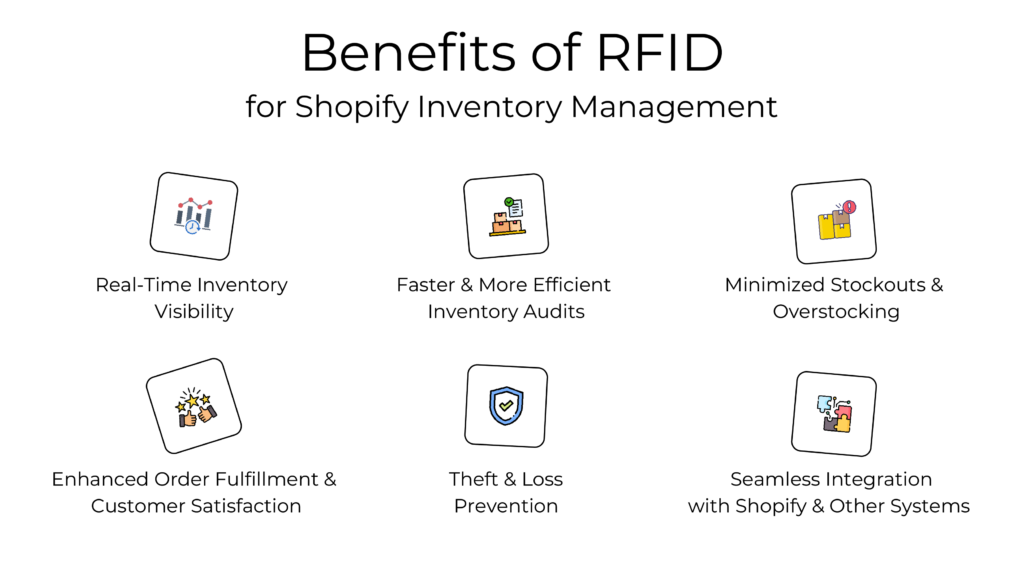 Benefits of RFID
for Shopify Inventory Management

Real-Time Inventory Visibility

Faster & More Efficient Inventory Audits

Minimized Stockouts & Overstocking

Enhanced Order Fulfillment & Customer Satisfaction

Theft & Loss Prevention

Seamless Integration with Shopify & Other Systems